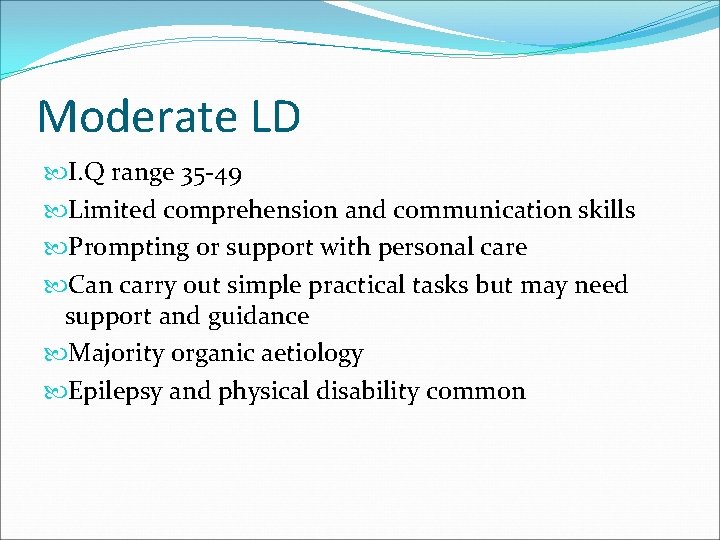 Moderate LD

I.Q range 35-49

Limited comprehension and communication skills

Prompting or support with personal care

Can carry out simple practical tasks but may need support and guidance

Majority organic aetiology

Epilepsy and physical disability common